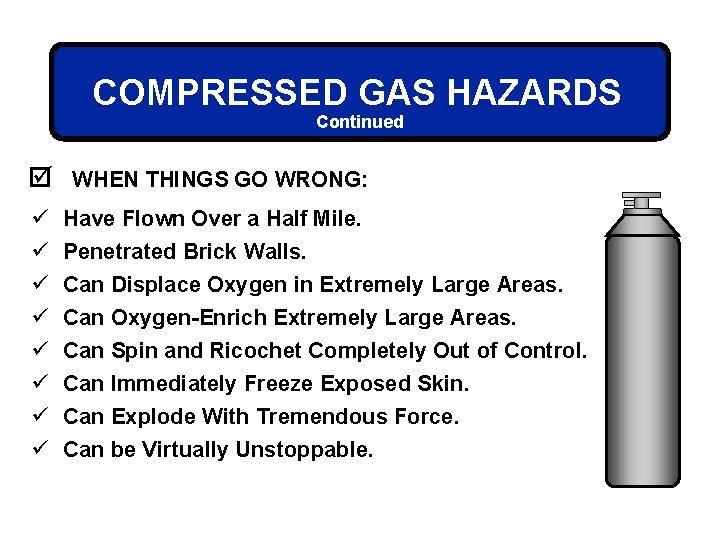 COMPRESSED GAS HAZARDS
Continued

☑ WHEN THINGS GO WRONG:

✓ Have Flown Over a Half Mile.
✓ Penetrated Brick Walls.
✓ Can Displace Oxygen in Extremely Large Areas.
✓ Can Oxygen-Enrich Extremely Large Areas.
✓ Can Spin and Ricochet Completely Out of Control.
✓ Can Immediately Freeze Exposed Skin.
✓ Can Explode With Tremendous Force.
✓ Can be Virtually Unstoppable.